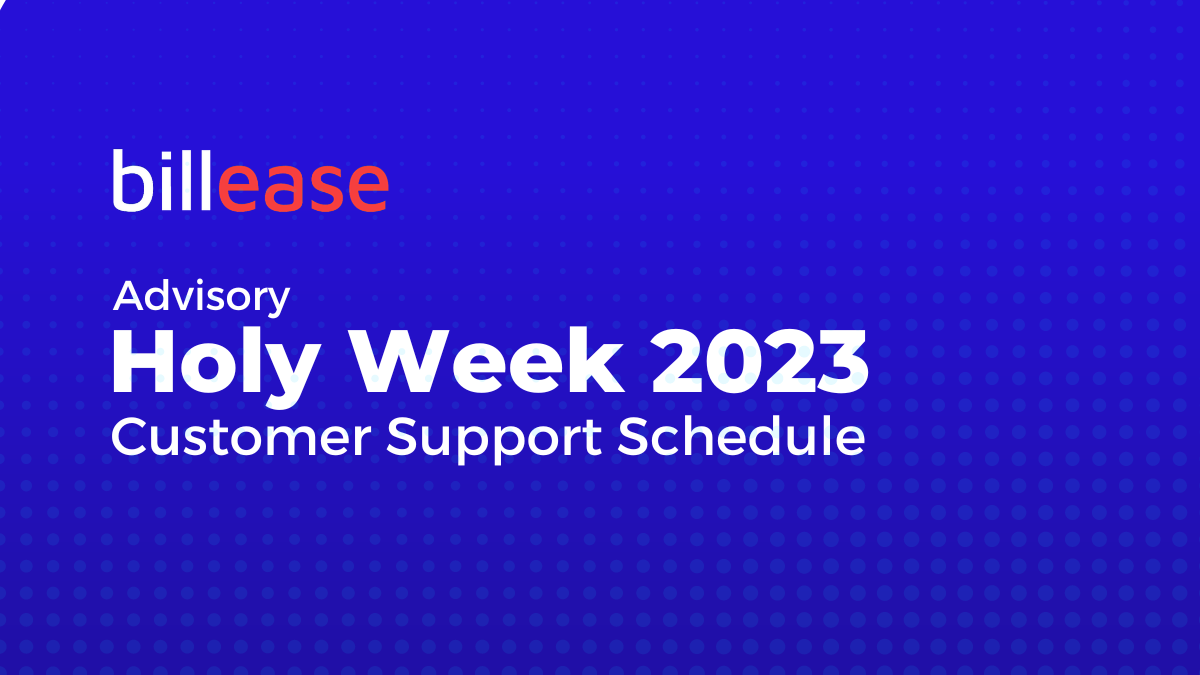 billease

Advisory
Holy Week 2023
Customer Support Schedule